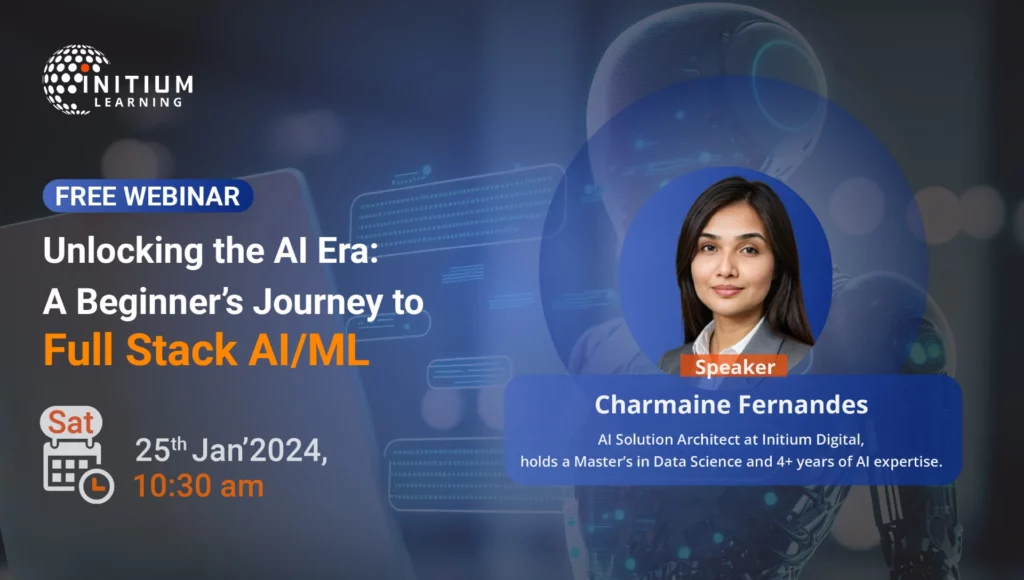 INITIUM
LEARNING

FREE WEBINAR

Unlocking the AI Era: A Beginner's Journey to Full Stack AI/ML

Sat

25$^{th}$ Jan'2024, 10:30 am

Speaker

Charmaine Fernandes

AI Solution Architect at Initium Digital, holds a Master's in Data Science and 4+ years of AI expertise.